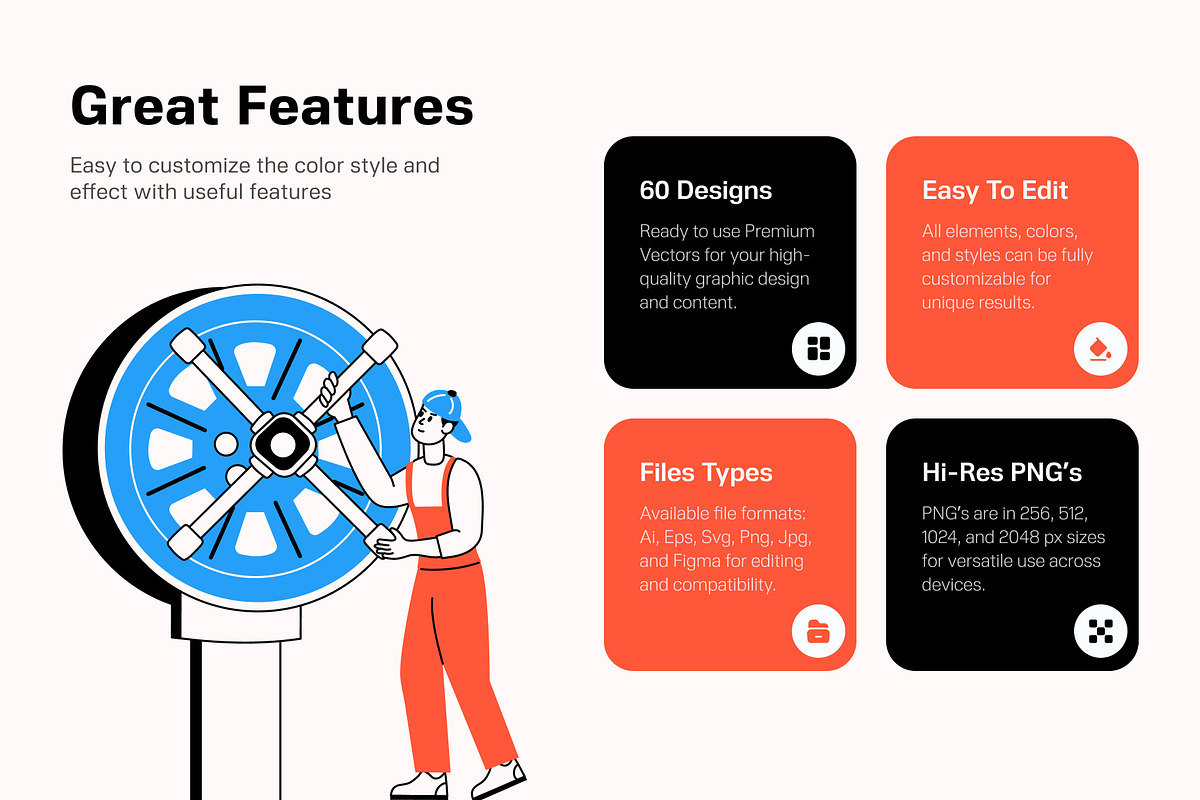 Great Features

Easy to customize the color style and effect with useful features

60 Designs

Ready to use Premium Vectors for your high-quality graphic design and content.

Easy To Edit

All elements, colors, and styles can be fully customizable for unique results.

Files Types

Available file formats: Ai, Eps, Svg, Png, Jpg, and Figma for editing and compatibility.

Hi-Res PNG's

PNG's are in 256, 512, 1024, and 2048 px sizes for versatile use across devices.